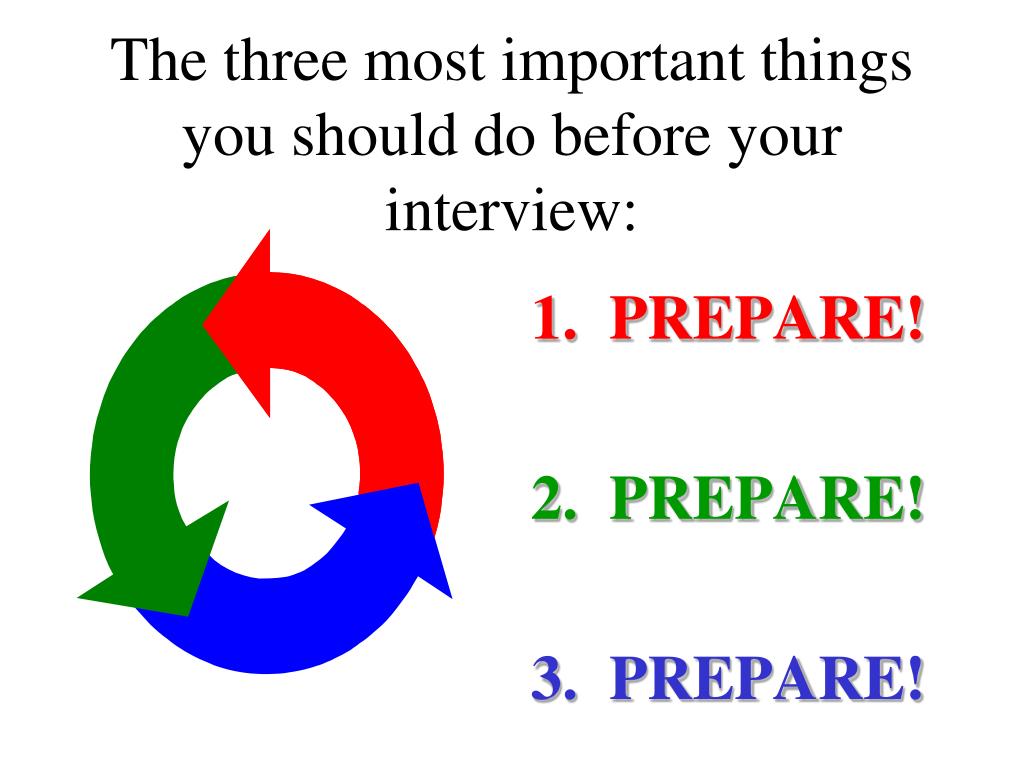 The three most important things you should do before your interview:

1. PREPARE!

2. PREPARE!

3. PREPARE!